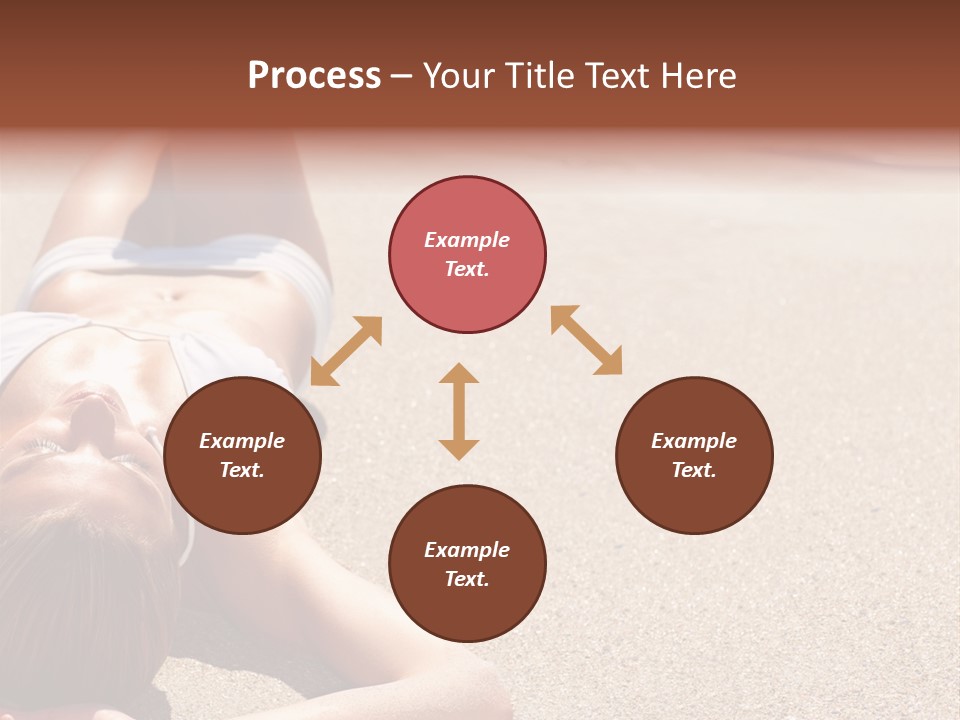 Process – Your Title Text Here

Example Text.

Example Text.

Example Text.

Example Text.